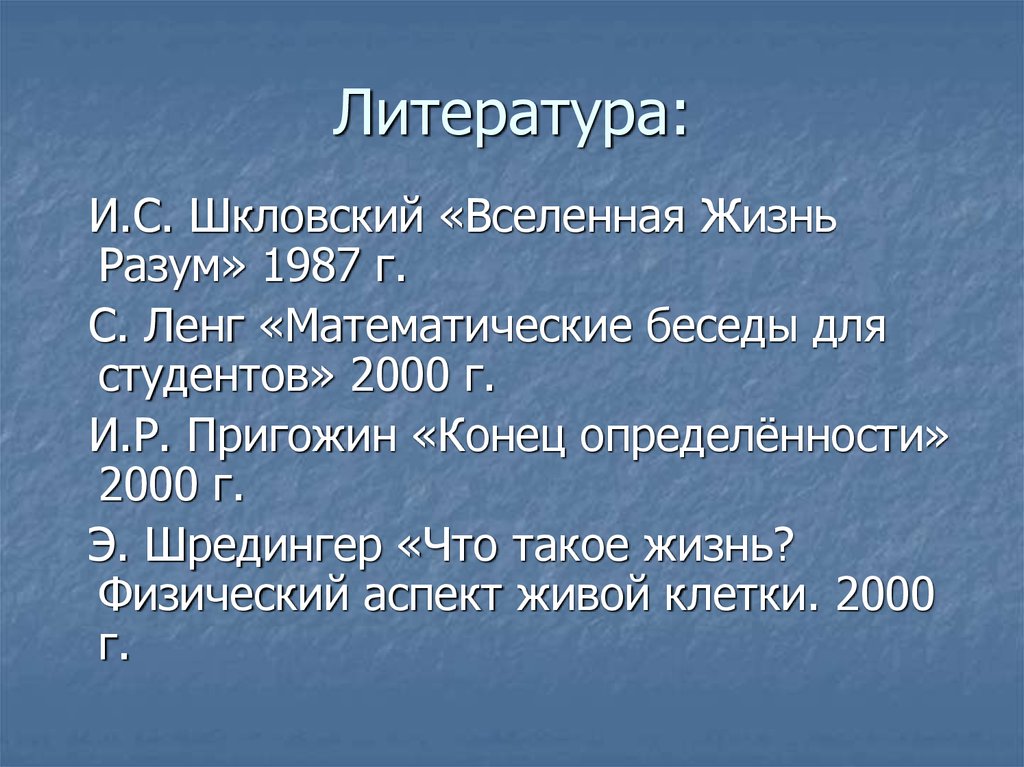 Литература:

И.С. Шкловский «Вселенная Жизнь Разум» 1987 г.

С. Ленг «Математические беседы для студентов» 2000 г.

И.Р. Пригожин «Конец определённости» 2000 г.

Э. Шредингер «Что такое жизнь? Физический аспект живой клетки. 2000 г.